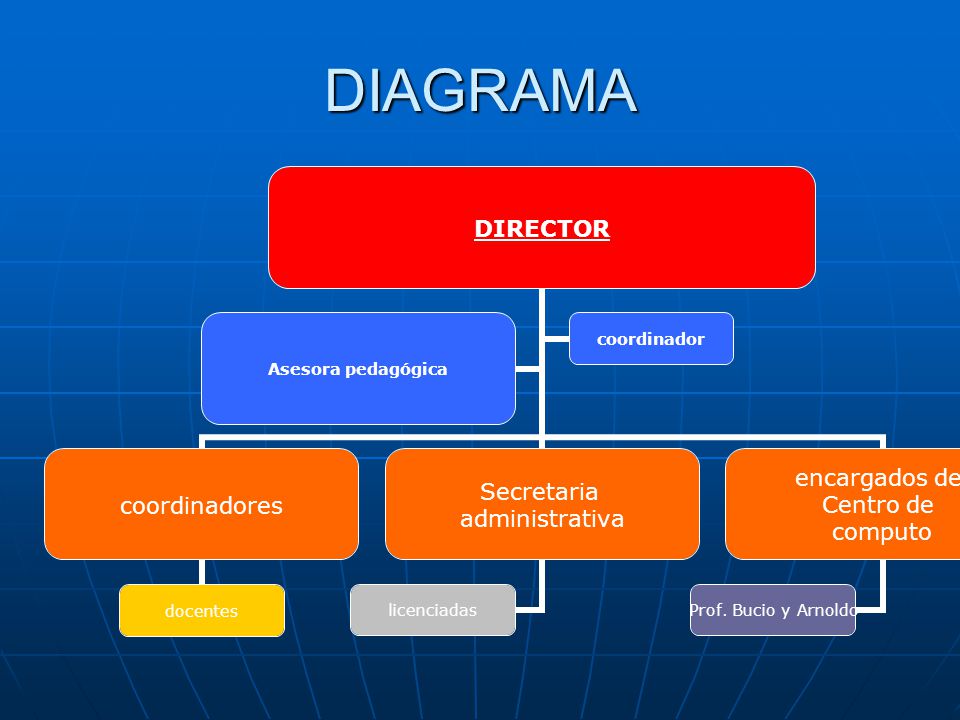 DIAGRAMA

DIRECTOR

Asesora pedagógica

coordinador

coordinadores

Secretaria administrativa

encargados de Centro de computo

docentes

licenciadas

Prof. Bucio y Arnoldo